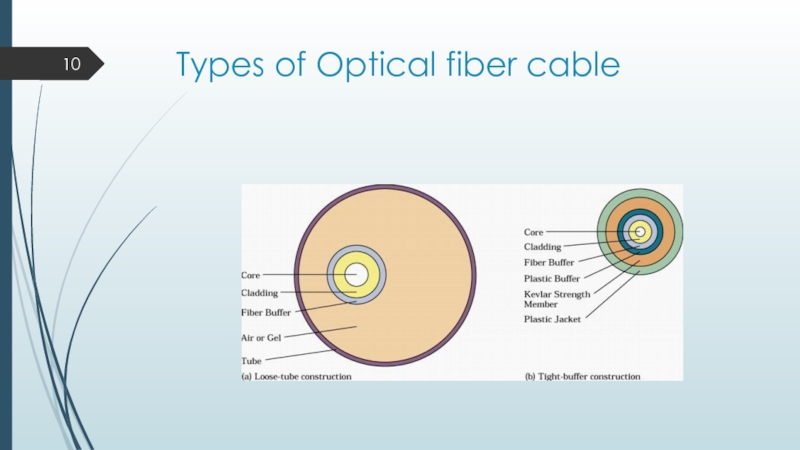 10

Types of Optical fiber cable

Core
Cladding
Fiber Buffer
Air or Gel
Tube
(a) Loose-tube construction

Core
Cladding
Fiber Buffer
Plastic Buffer
Kevlar Strength Member
Plastic Jacket
(b) Tight-buffer construction